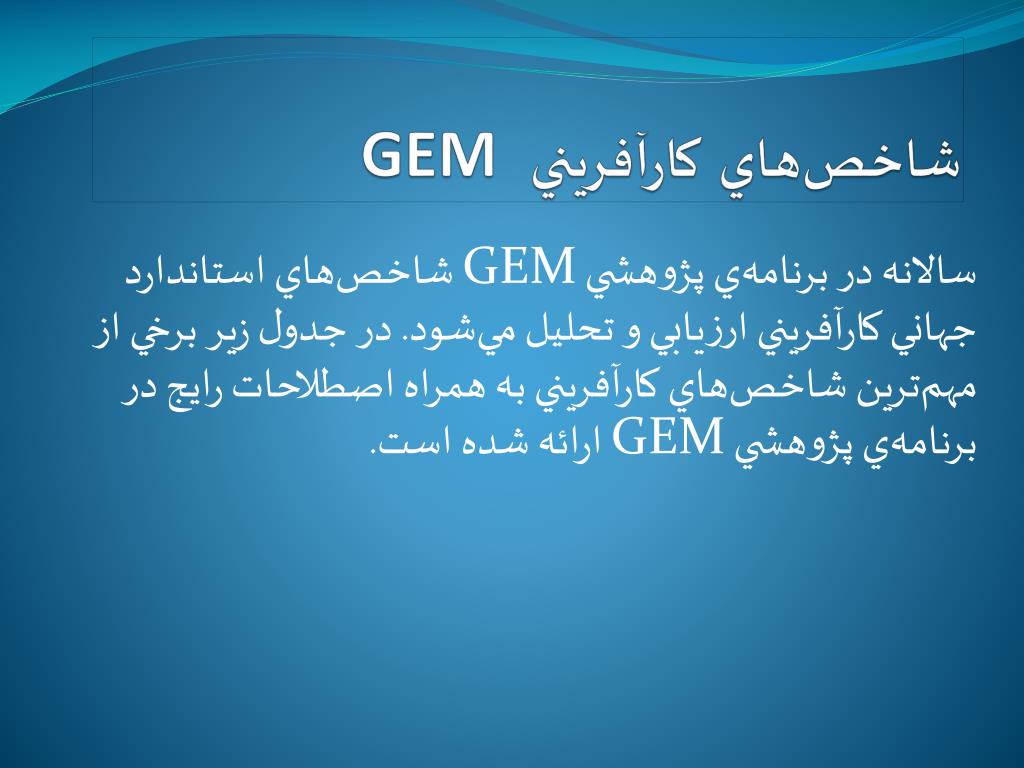 شاخص‌هاي كارآفريني GEM

سالانه در برنامه‌ي پژوهشي GEM شاخص‌هاي استاندارد جهاني كارآفريني ارزيابي و تحليل مي‌شود. در جدول زير برخي از مهم‌ترين شاخص‌هاي كارآفريني به همراه اصطلاحات رايج در برنامه‌ي پژوهشي GEM ارائه شده است.